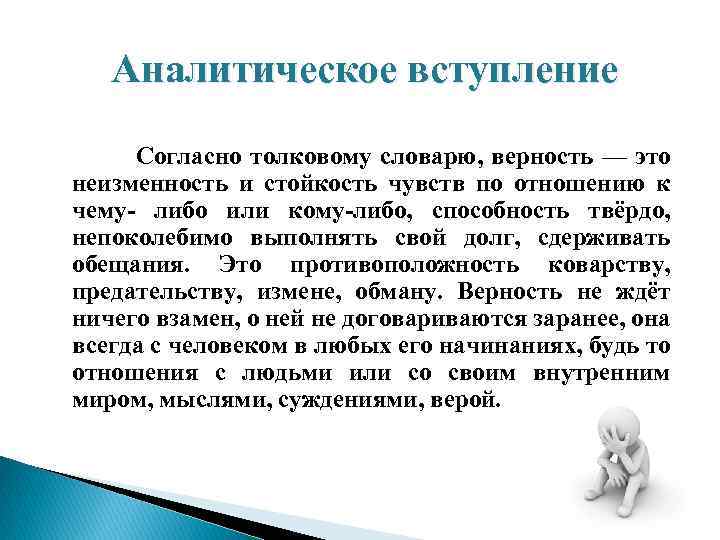 Аналитическое вступление

Согласно толковому словарю, верность — это неизменность и стойкость чувств по отношению к чему- либо или кому-либо, способность твёрдо, непоколебимо выполнять свой долг, сдерживать обещания. Это противоположность коварству, предательству, измене, обману. Верность не ждёт ничего взамен, о ней не договариваются заранее, она всегда с человеком в любых его начинаниях, будь то отношения с людьми или со своим внутренним миром, мыслями, суждениями, верой.